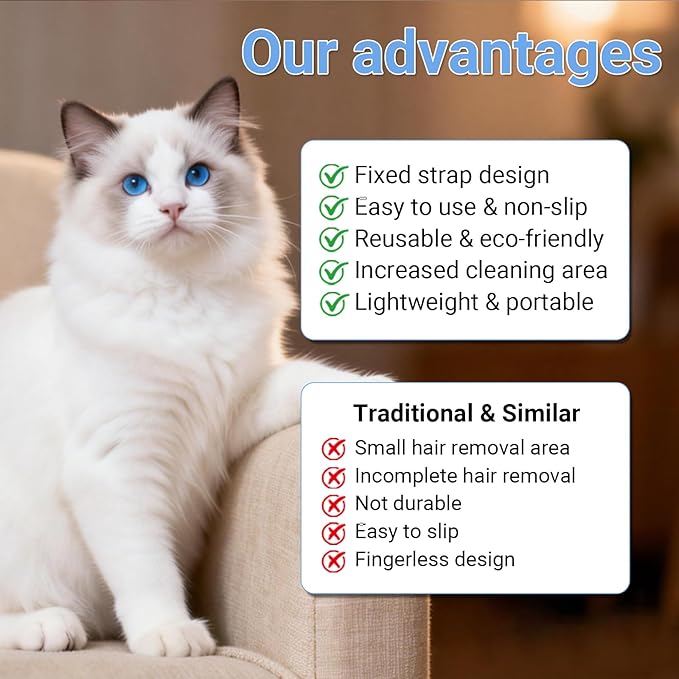 Our advantages

Fixed strap design
Easy to use & non-slip
Reusable & eco-friendly
Increased cleaning area
Lightweight & portable

Traditional & Similar

Small hair removal area
Incomplete hair removal
Not durable
Easy to slip
Fingerless design